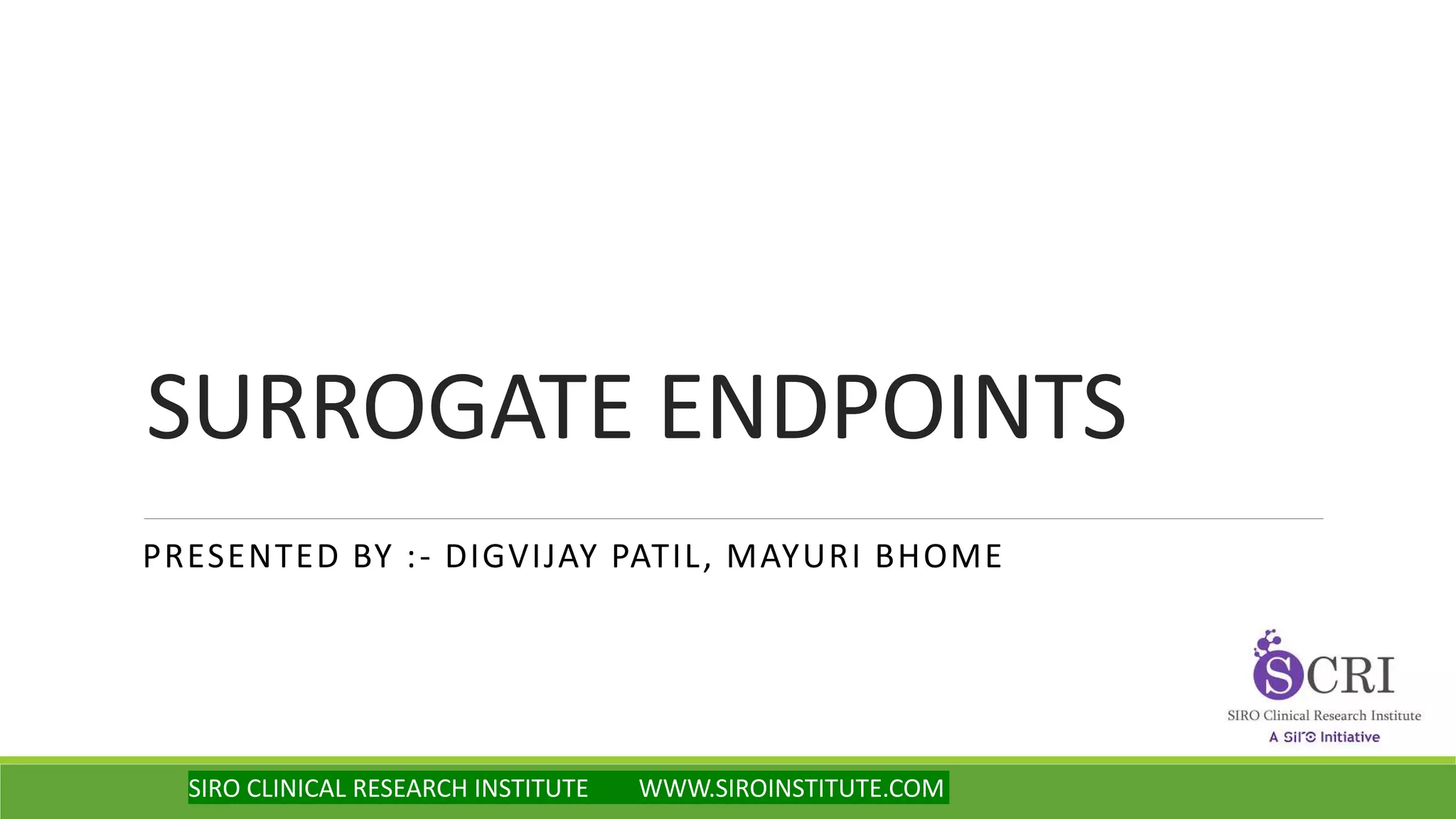 SURROGATE ENDPOINTS

PRESENTED BY :- DIGVIJAY PATIL, MAYURI BHOME

SCRI
SIRO Clinical Research Institute
A Siro Initiative

SIRO CLINICAL RESEARCH INSTITUTE WWW.SIROINSTITUTE.COM